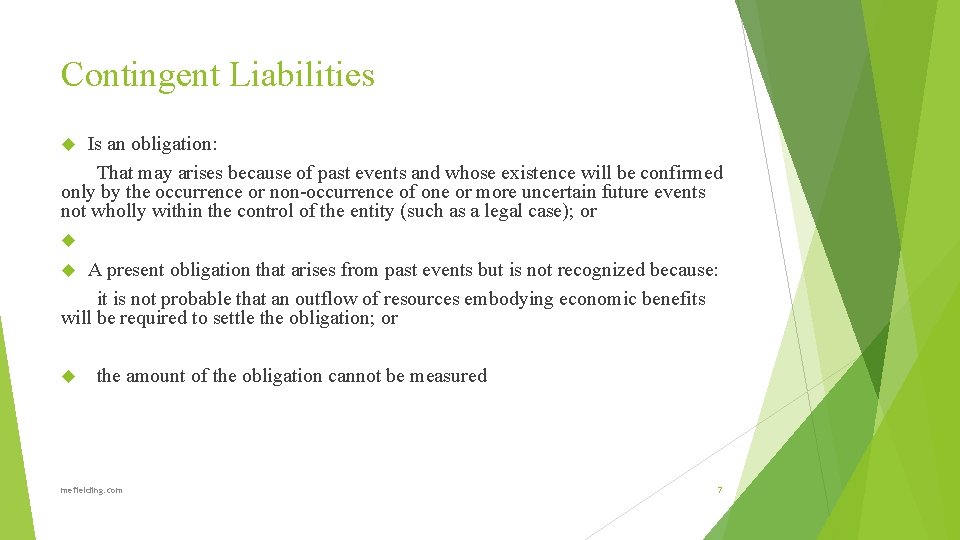 Contingent Liabilities

Is an obligation:

That may arises because of past events and whose existence will be confirmed only by the occurrence or non-occurrence of one or more uncertain future events not wholly within the control of the entity (such as a legal case); or

A present obligation that arises from past events but is not recognized because:

it is not probable that an outflow of resources embodying economic benefits will be required to settle the obligation; or

the amount of the obligation cannot be measured

mefielding.com

7